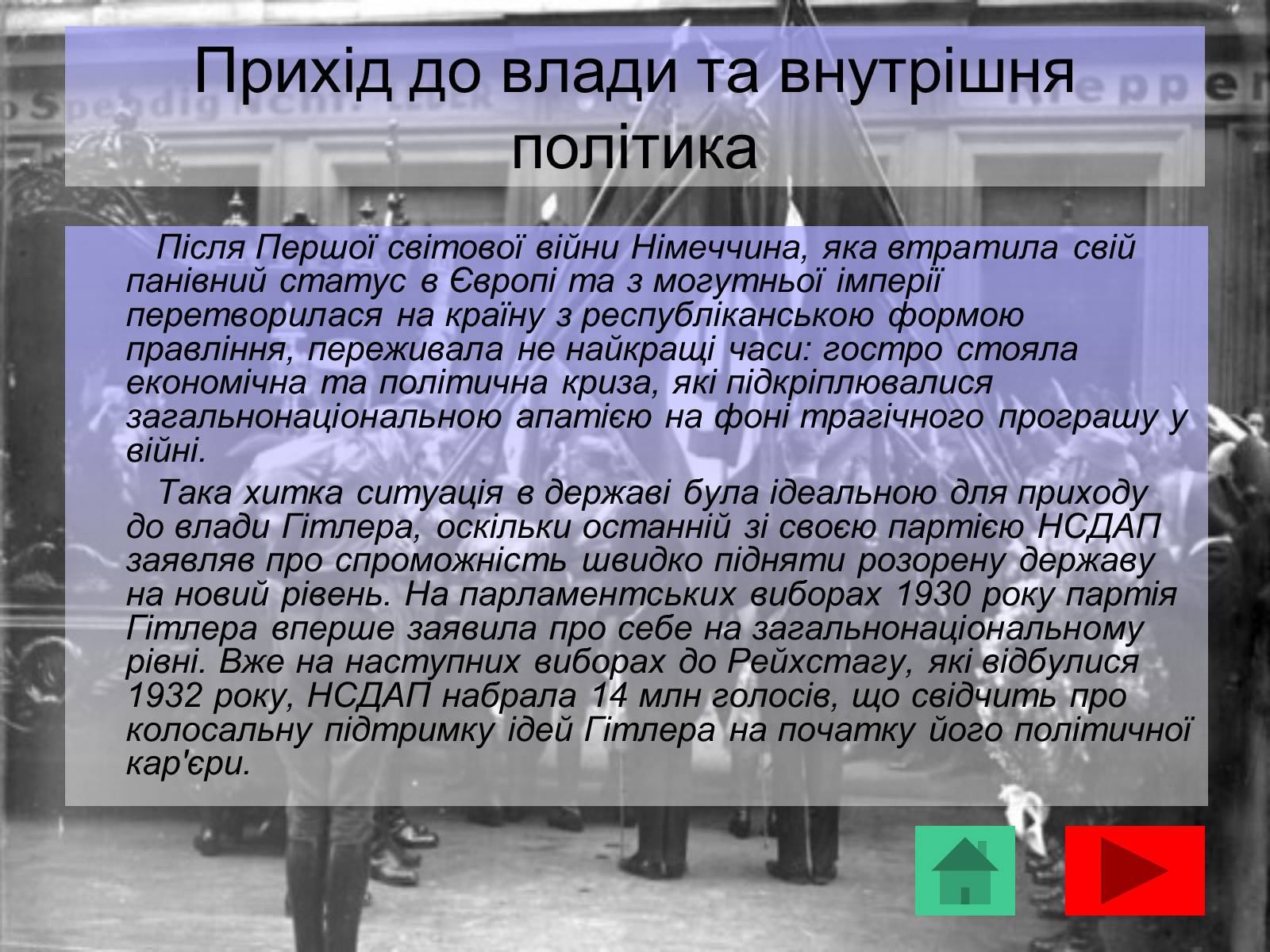 Прихід до влади та внутрішня політика

Після Першої світової війни Німеччина, яка втратила свій панівний статус в Європі та з могутньої імперії перетворилася на країну з республіканською формою правління, переживала не найкращі часи: гостро стояла економічна та політична криза, які підкріплювалися загальнонаціональною апатією на фоні трагічного програшу у війні.

Така хитка ситуація в державі була ідеальною для приходу до влади Гітлера, оскільки останній зі своєю партією НСДАП заявляв про спроможність швидко підняти розорену державу на новий рівень. На парламентських виборах 1930 року партія Гітлера вперше заявила про себе на загальнонаціональному рівні. Вже на наступних виборах до Рейхстагу, які відбулися 1932 року, НСДАП набрала 14 млн голосів, що свідчить про колосальну підтримку ідей Гітлера на початку його політичної кар'єри.